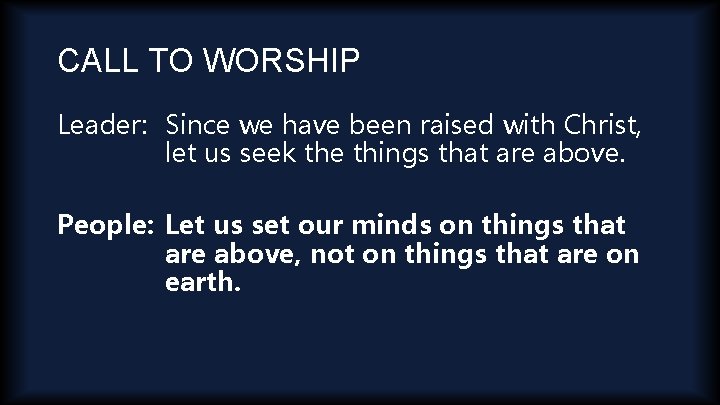 CALL TO WORSHIP

Leader: Since we have been raised with Christ, let us seek the things that are above.

People: Let us set our minds on things that are above, not on things that are on earth.